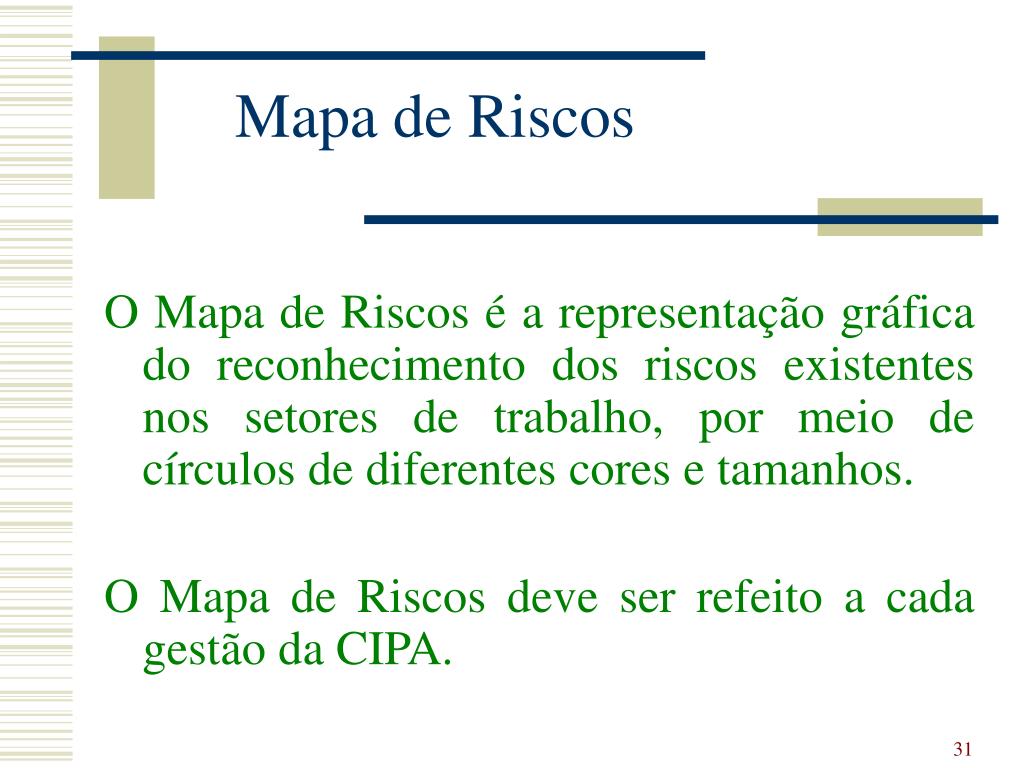 Mapa de Riscos

O Mapa de Riscos é a representação gráfica do reconhecimento dos riscos existentes nos setores de trabalho, por meio de círculos de diferentes cores e tamanhos.

O Mapa de Riscos deve ser refeito a cada gestão da CIPA.

31